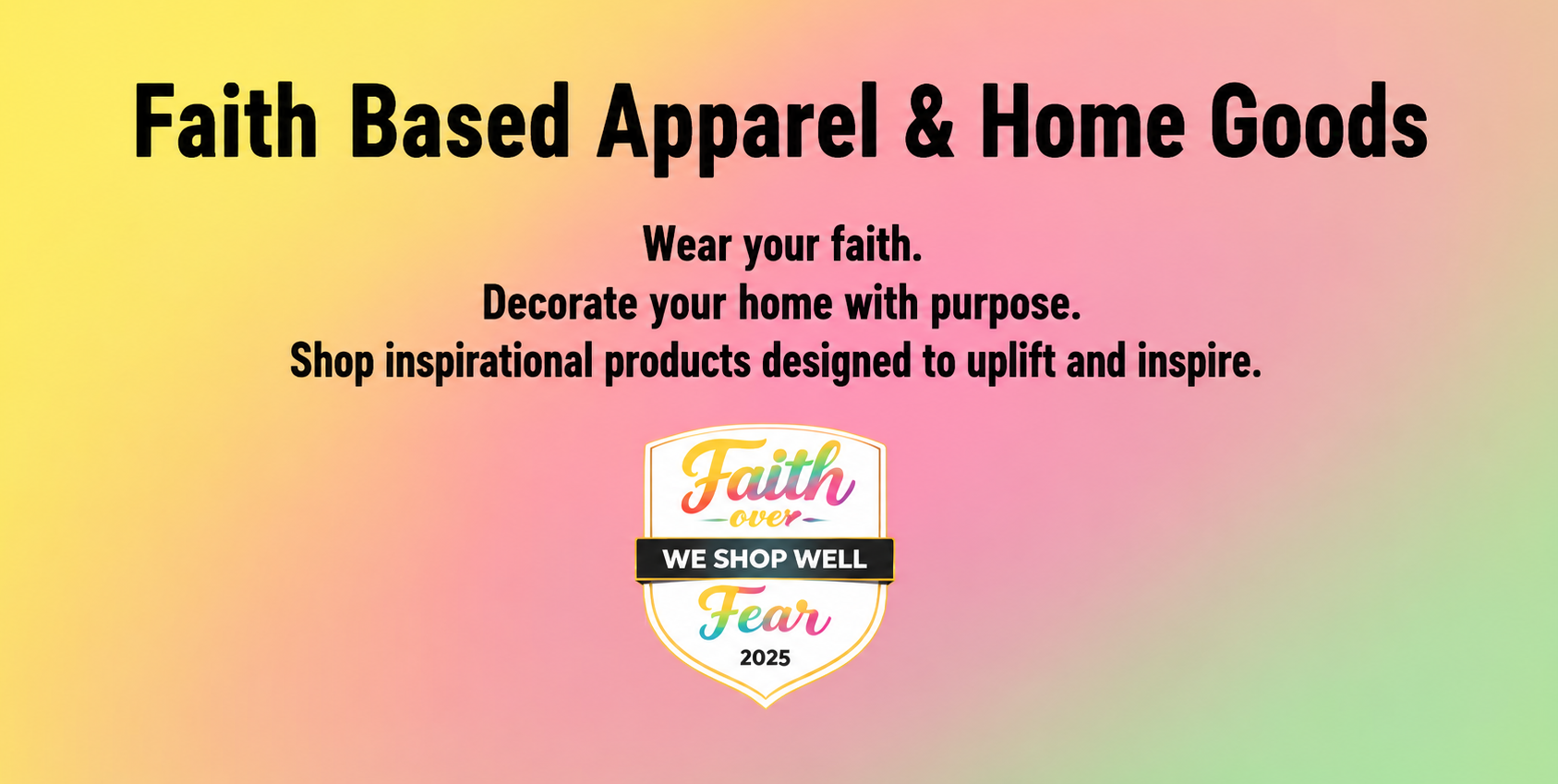 Faith Based Apparel & Home Goods

Wear your faith.
Decorate your home with purpose.
Shop inspirational products designed to uplift and inspire.

Faith
over
WE SHOP WELL
Fear
2025